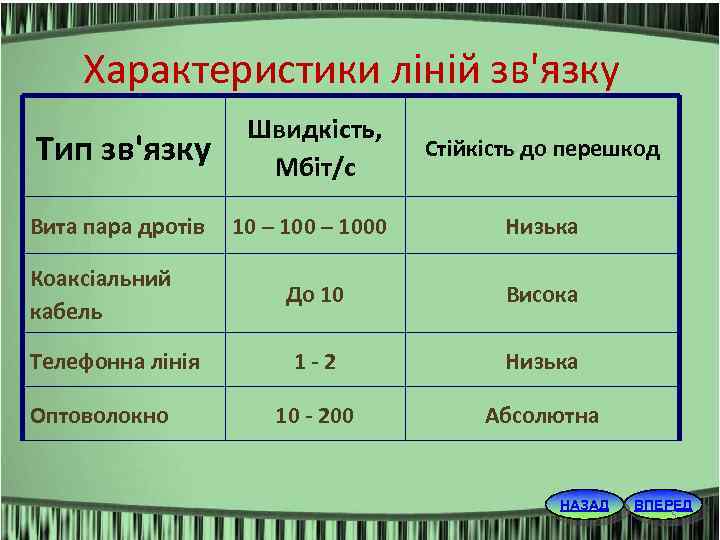 Характеристики ліній зв'язку

| Тип зв'язку | Швидкість, Мбіт/с | Стійкість до перешкод |
|---|---|---|
| Вита пара дротів | 10 – 100 – 1000 | Низька |
| Коаксіальний кабель | До 10 | Висока |
| Телефонна лінія | 1 - 2 | Низька |
| Оптоволокно | 10 - 200 | Абсолютна |

НАЗАД ВПЕРЕД